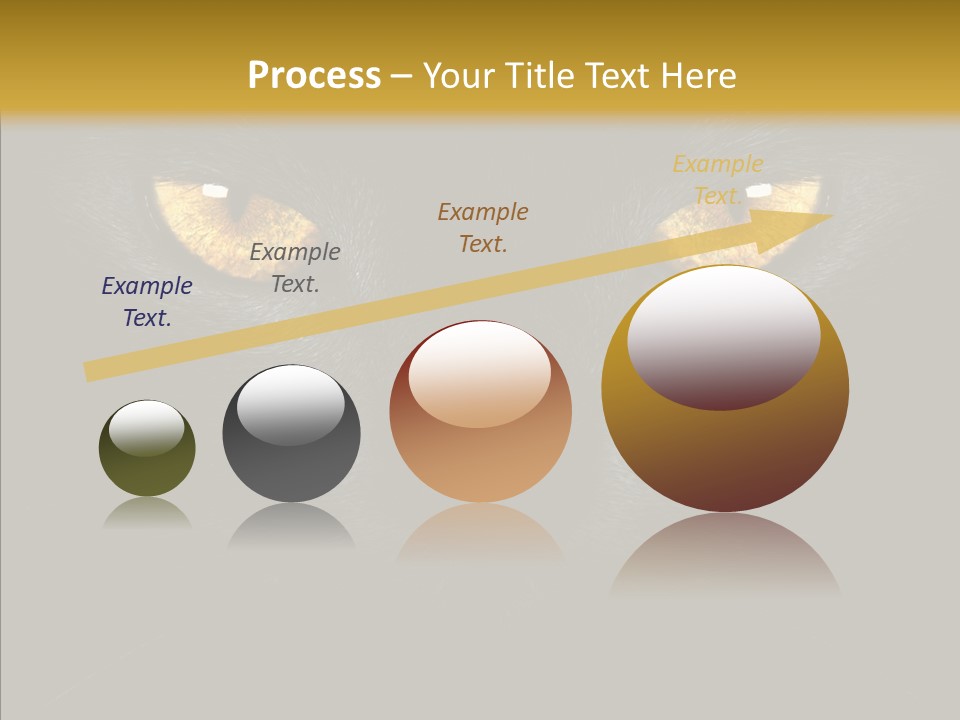 Process – Your Title Text Here

Example Text.

Example Text.

Example Text.

Example Text.